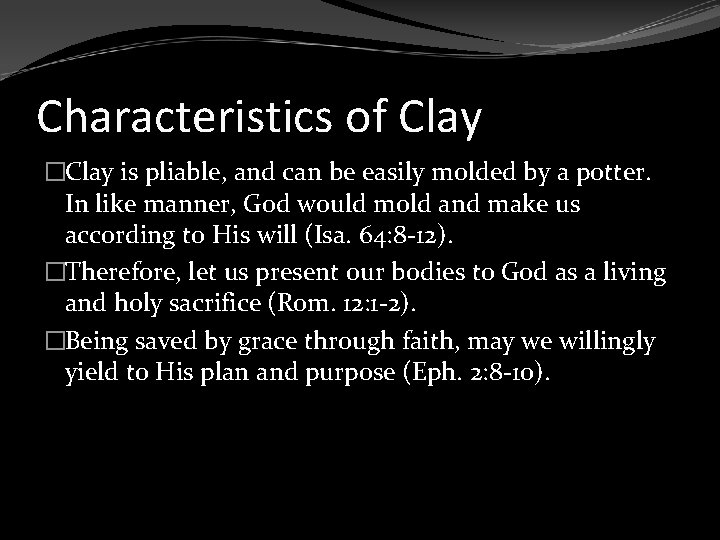 Characteristics of Clay

□Clay is pliable, and can be easily molded by a potter. In like manner, God would mold and make us according to His will (Isa. 64:8-12).

□Therefore, let us present our bodies to God as a living and holy sacrifice (Rom. 12:1-2).

□Being saved by grace through faith, may we willingly yield to His plan and purpose (Eph. 2:8-10).